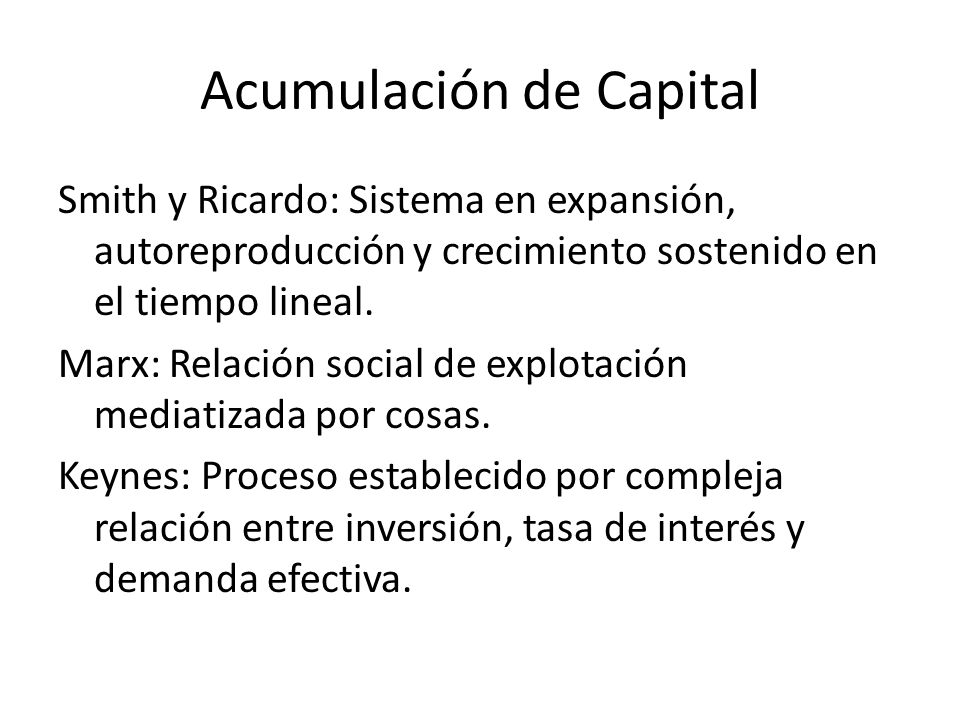 Acumulación de Capital

Smith y Ricardo: Sistema en expansión, autoreproducción y crecimiento sostenido en el tiempo lineal.

Marx: Relación social de explotación mediatizada por cosas.

Keynes: Proceso establecido por compleja relación entre inversión, tasa de interés y demanda efectiva.